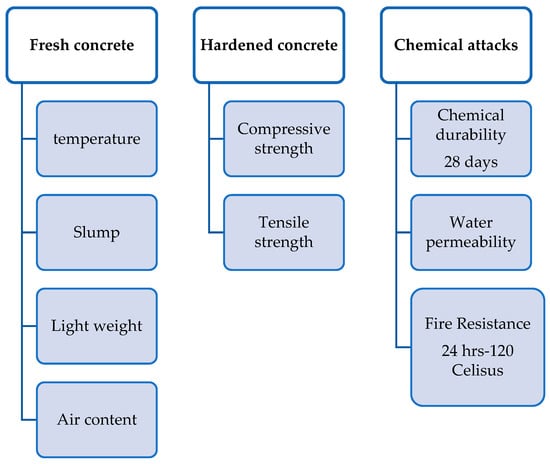 Fresh concrete

temperature

Slump

Light weight

Air content

Hardened concrete

Compressive strength

Tensile strength

Chemical attacks

Chemical durability
28 days

Water permeability

Fire Resistance
24 hrs-120 Celisus